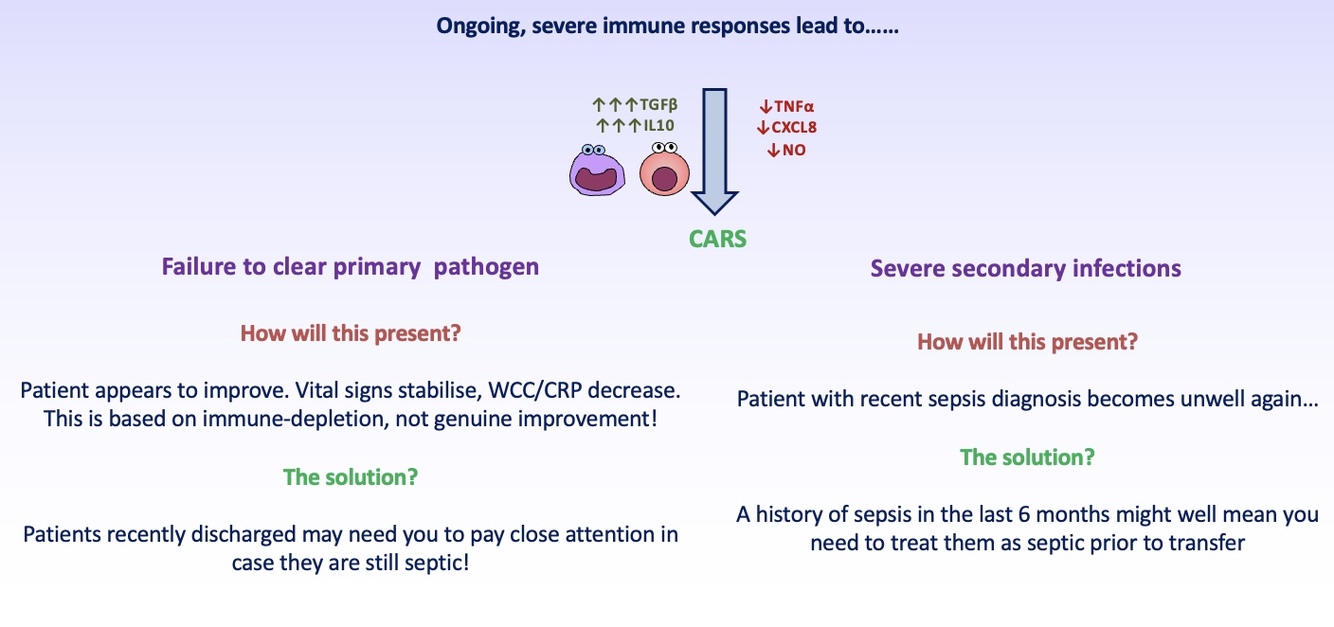 Ongoing, severe immune responses lead to……

↑↑↑TGFβ
↑↑↑IL10

↓TNFα
↓CXCL8
↓NO

CARS

Failure to clear primary pathogen

How will this present?

Patient appears to improve. Vital signs stabilise, WCC/CRP decrease. This is based on immune-depletion, not genuine improvement!

The solution?

Patients recently discharged may need you to pay close attention in case they are still septic!

Severe secondary infections

How will this present?

Patient with recent sepsis diagnosis becomes unwell again…

The solution?

A history of sepsis in the last 6 months might well mean you need to treat them as septic prior to transfer